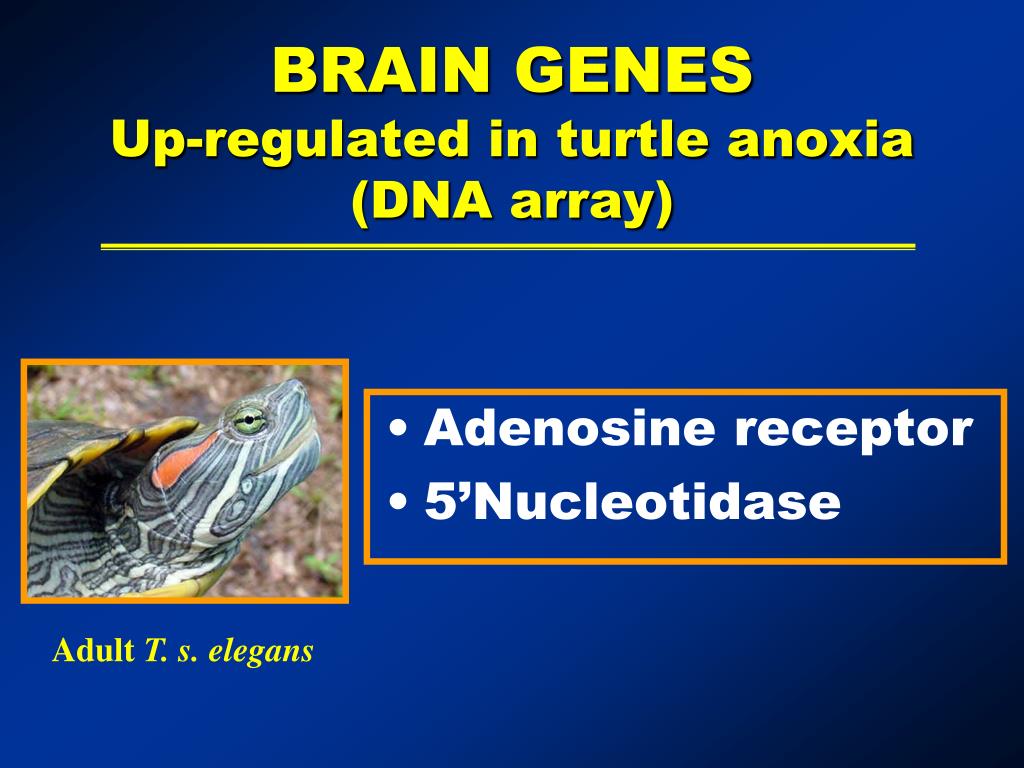 BRAIN GENES
Up-regulated in turtle anoxia
(DNA array)

• Adenosine receptor
• 5’Nucleotidase

Adult T. s. elegans